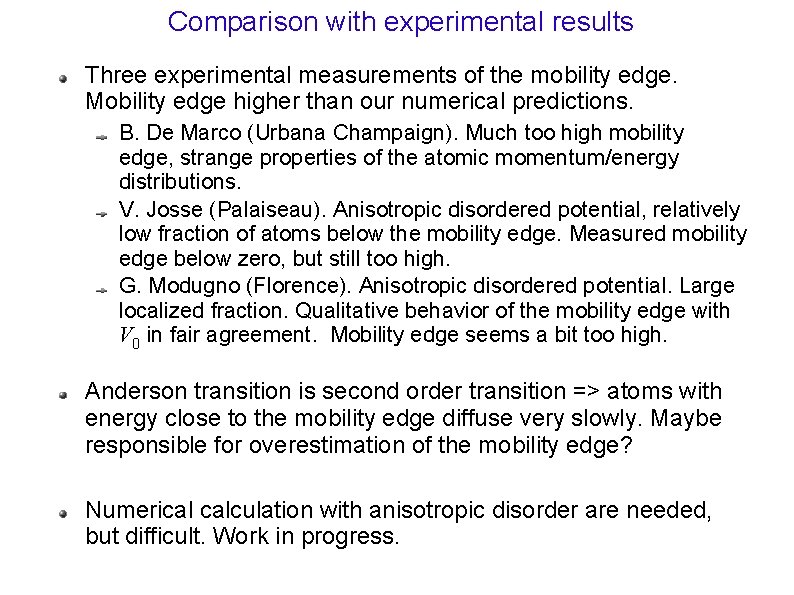 Comparison with experimental results

Three experimental measurements of the mobility edge. Mobility edge higher than our numerical predictions.

B. De Marco (Urbana Champaign). Much too high mobility edge, strange properties of the atomic momentum/energy distributions.

V. Josse (Palaiseau). Anisotropic disordered potential, relatively low fraction of atoms below the mobility edge. Measured mobility edge below zero, but still too high.

G. Modugno (Florence). Anisotropic disordered potential. Large localized fraction. Qualitative behavior of the mobility edge with $V_0$ in fair agreement. Mobility edge seems a bit too high.

Anderson transition is second order transition => atoms with energy close to the mobility edge diffuse very slowly. Maybe responsible for overestimation of the mobility edge?

Numerical calculation with anisotropic disorder are needed, but difficult. Work in progress.